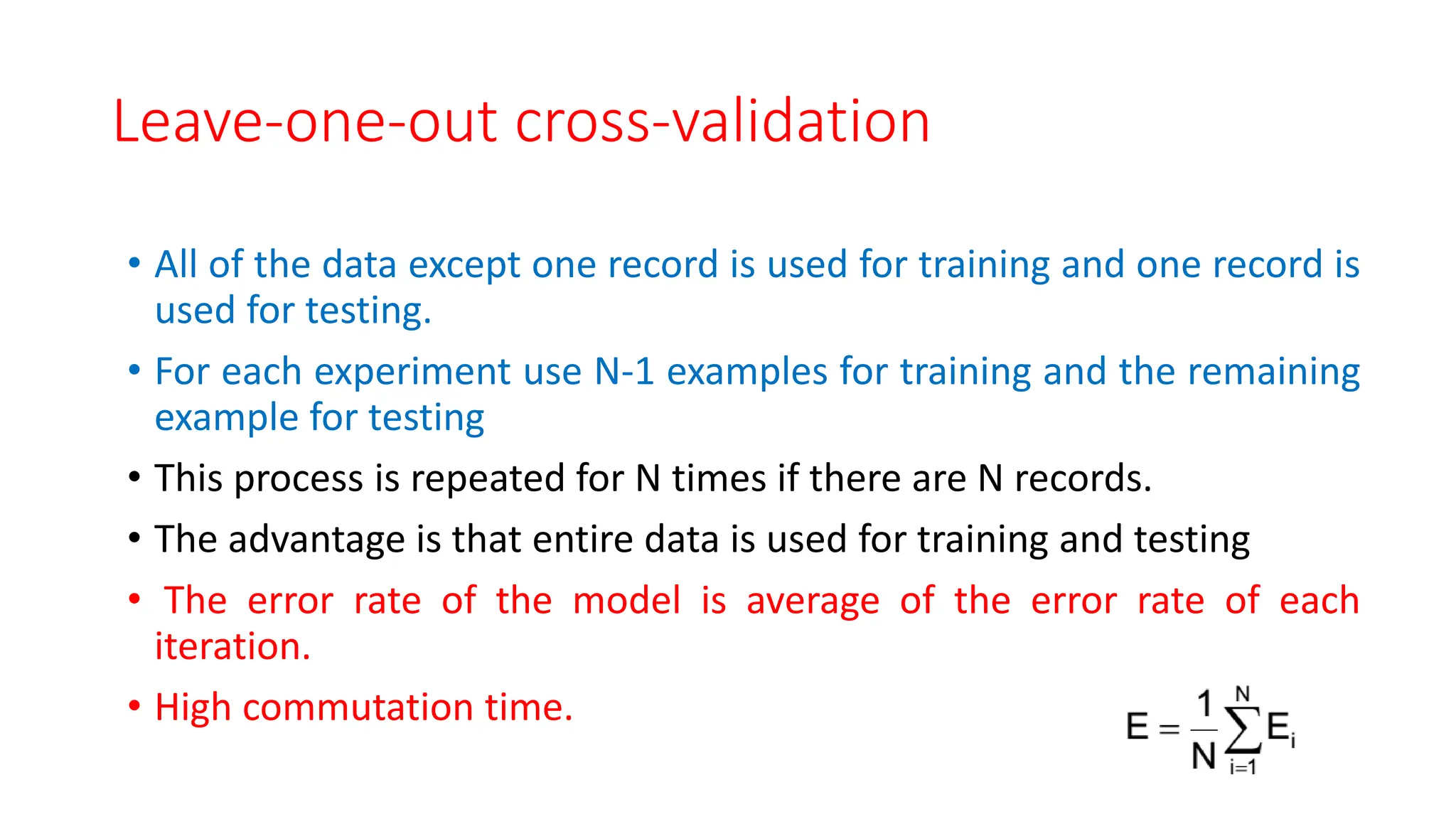 Leave-one-out cross-validation

• All of the data except one record is used for training and one record is used for testing.

• For each experiment use N-1 examples for training and the remaining example for testing

• This process is repeated for N times if there are N records.

• The advantage is that entire data is used for training and testing

• The error rate of the model is average of the error rate of each iteration.

• High commutation time.

$E = \frac{1}{N}\sum_{i=1}^{N} E_i$